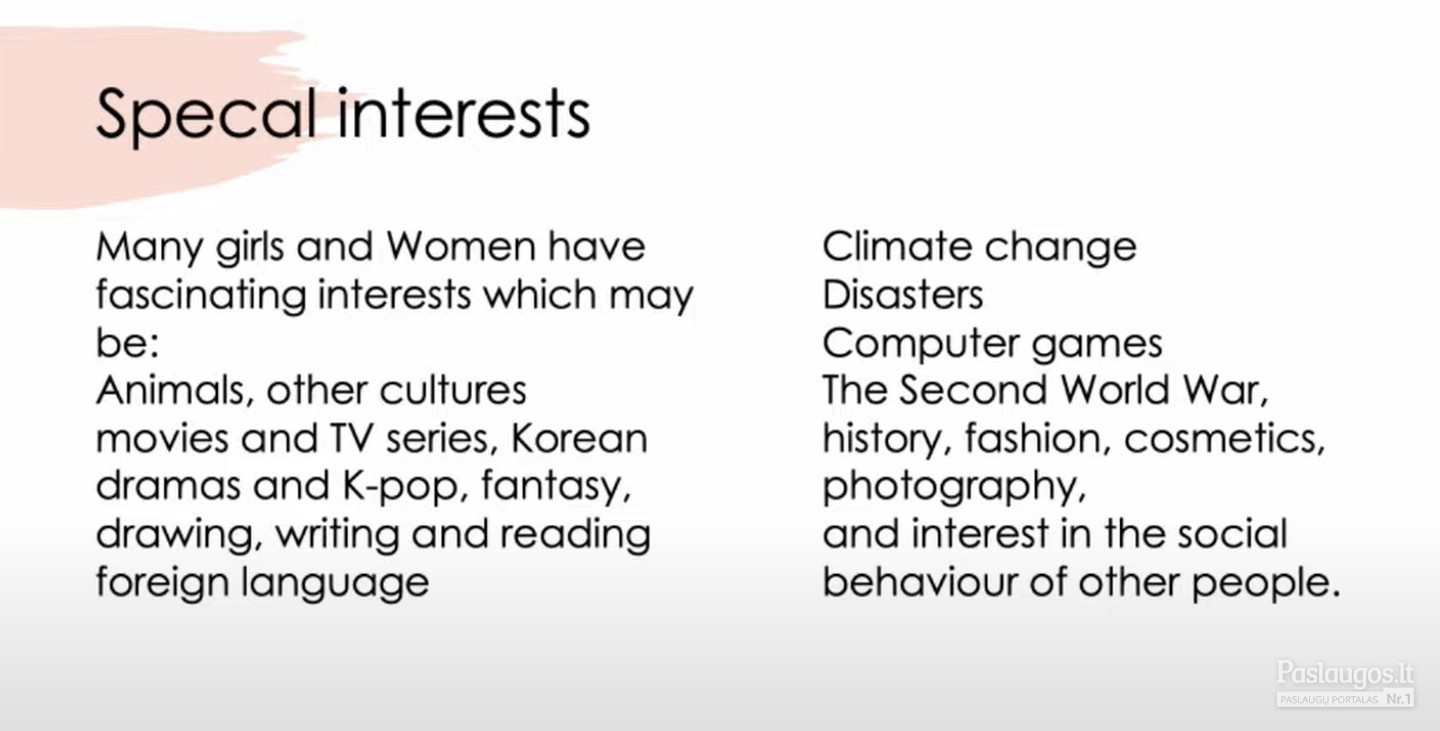 Specal interests

Many girls and Women have fascinating interests which may be:
Animals, other cultures
movies and TV series, Korean dramas and K-pop, fantasy, drawing, writing and reading foreign language

Climate change
Disasters
Computer games
The Second World War, history, fashion, cosmetics, photography,
and interest in the social behaviour of other people.

Paslaugos.lt
PASLAUGŲ PORTALAS Nr.1